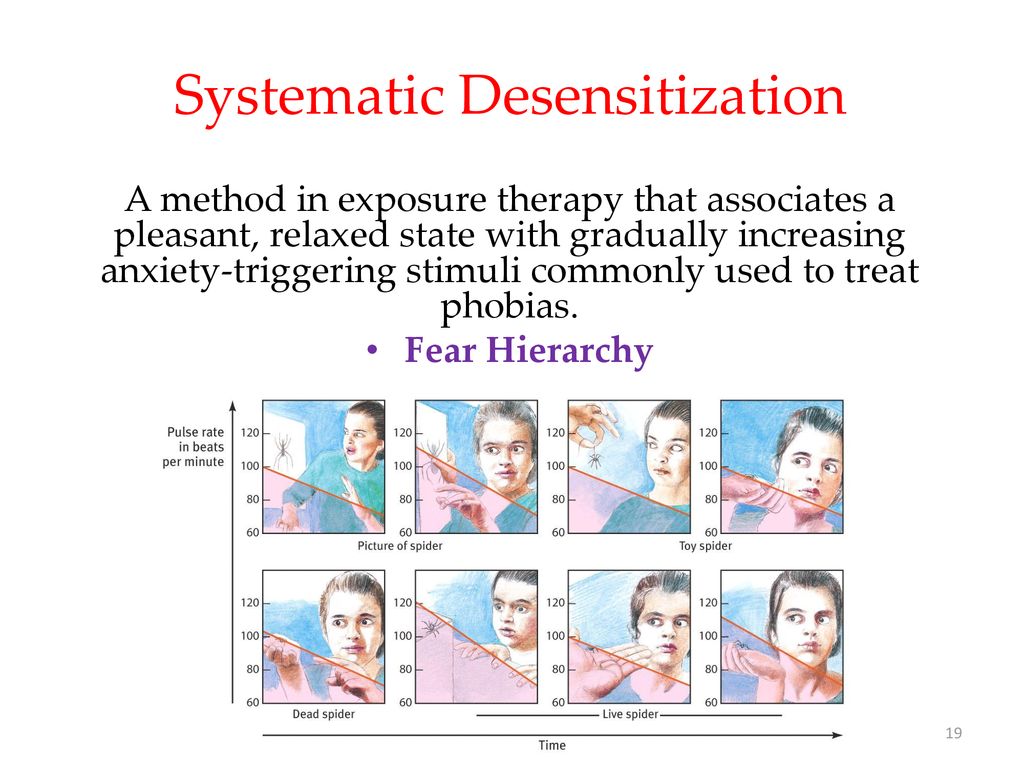 Systematic Desensitization

A method in exposure therapy that associates a pleasant, relaxed state with gradually increasing anxiety-triggering stimuli commonly used to treat phobias.

• Fear Hierarchy

Pulse rate in beats per minute

120
100
80
60

120
100
80
60

120
100
80
60

120
100
80
60

Picture of spider

Toy spider

120
100
80
60

120
100
80
60

120
100
80
60

120
100
80
60

Dead spider

Live spider

Time

19